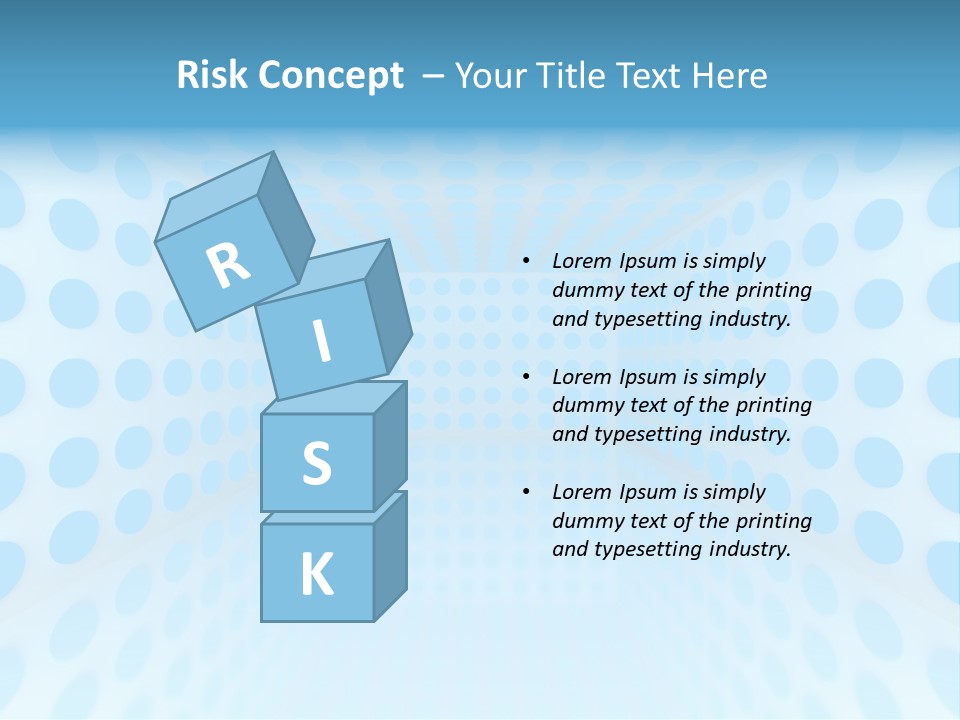 Risk Concept – Your Title Text Here

R
I
S
K

• Lorem Ipsum is simply dummy text of the printing and typesetting industry.

• Lorem Ipsum is simply dummy text of the printing and typesetting industry.

• Lorem Ipsum is simply dummy text of the printing and typesetting industry.